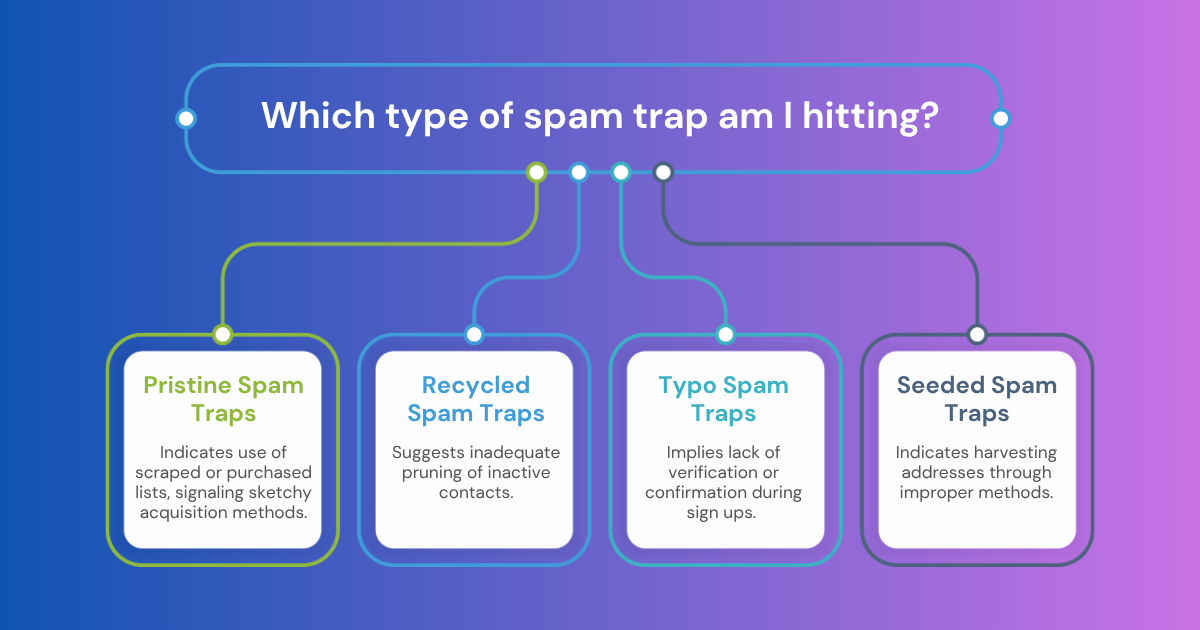 Which type of spam trap am I hitting?

Pristine Spam Traps

Indicates use of scraped or purchased lists, signaling sketchy acquisition methods.

Recycled Spam Traps

Suggests inadequate pruning of inactive contacts.

Typo Spam Traps

Implies lack of verification or confirmation during sign ups.

Seeded Spam Traps

Indicates harvesting addresses through improper methods.